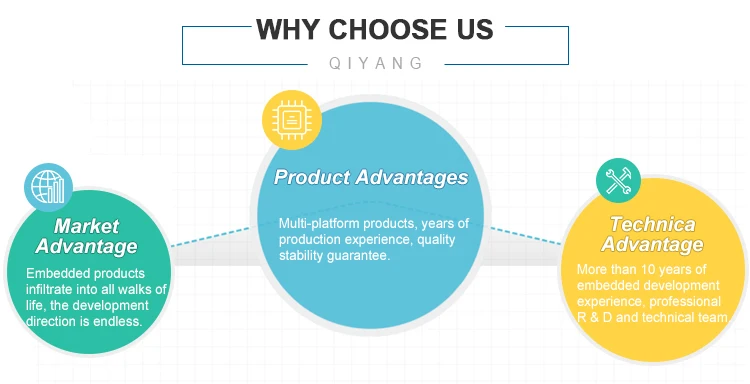 WHY CHOOSE US

QIYANG

Market Advantage

Embedded products infiltrate into all walks of life, the development direction is endless.

Product Advantages

Multi-platform products, years of production experience, quality stability guarantee.

Technica Advantage

More than 10 years of embedded development experience, professional R & D and technical team